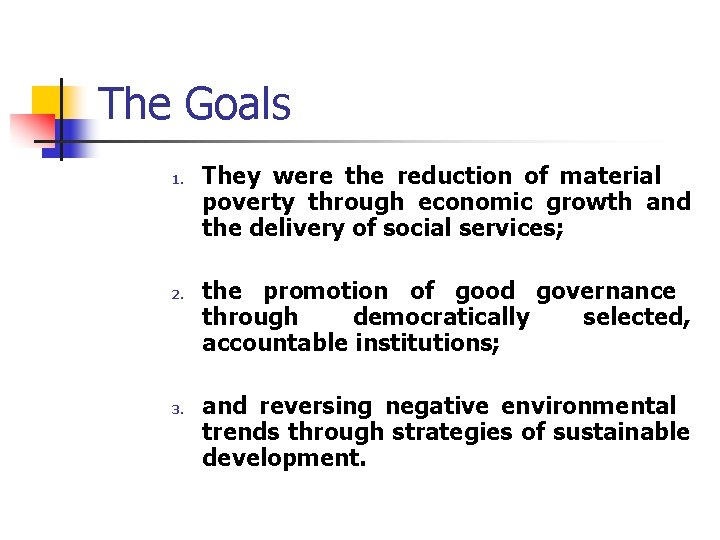 The Goals

1. They were the reduction of material poverty through economic growth and the delivery of social services;

2. the promotion of good governance through democratically selected, accountable institutions;

3. and reversing negative environmental trends through strategies of sustainable development.